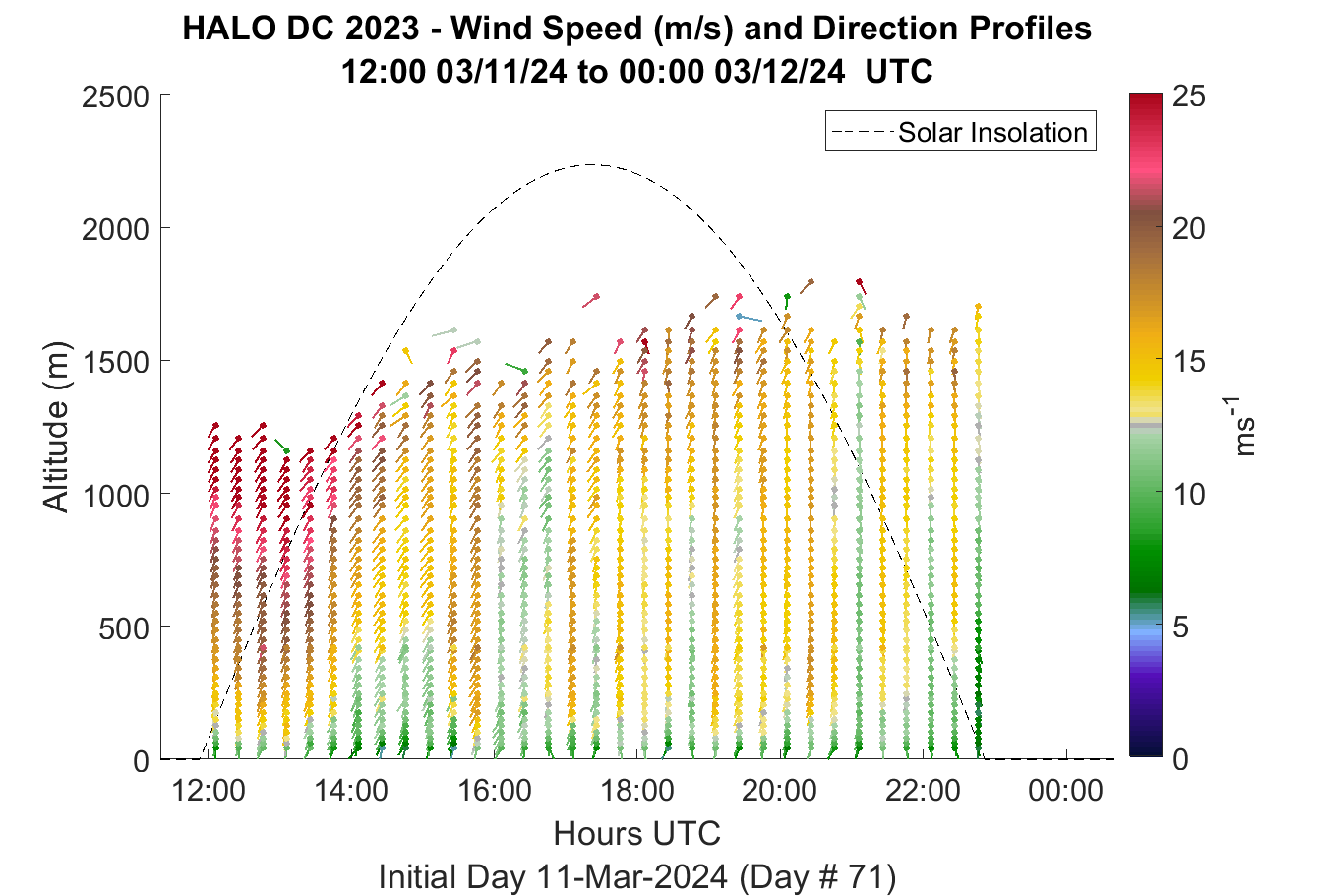 HALO DC 2023 - Wind Speed (m/s) and Direction Profiles
12:00 03/11/24 to 00:00 03/12/24 UTC

Solar Insolation

Altitude (m)

2500
2000
1500
1000
500
0

12:00
14:00
16:00
18:00
20:00
22:00
00:00

Hours UTC

Initial Day 11-Mar-2024 (Day # 71)

25
20
15
10
5
0

$ms^{-1}$